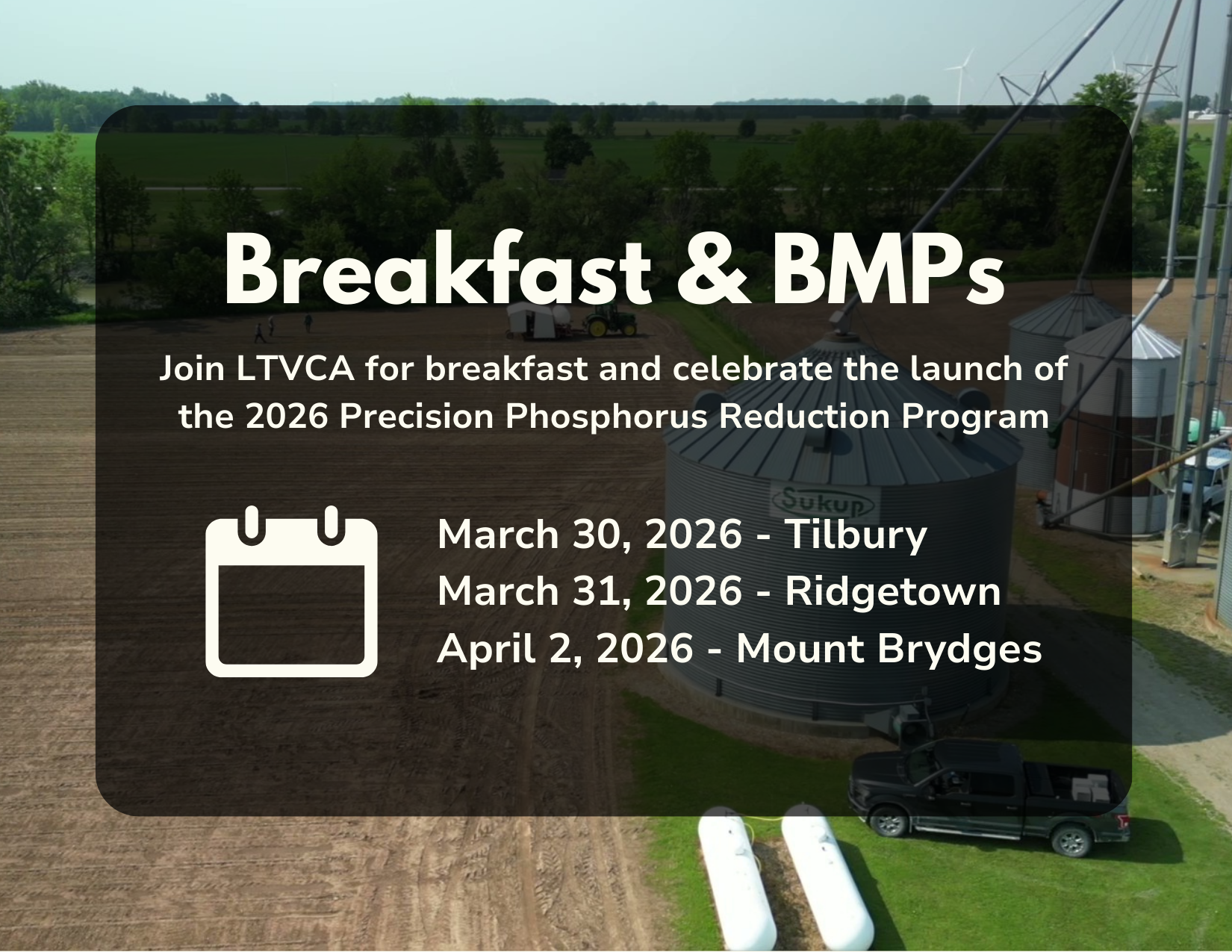 Breakfast & BMPs

Join LTVCA for breakfast and celebrate the launch of the 2026 Precision Phosphorus Reduction Program

Sukup

March 30, 2026 - Tilbury
March 31, 2026 - Ridgetown
April 2, 2026 - Mount Brydges